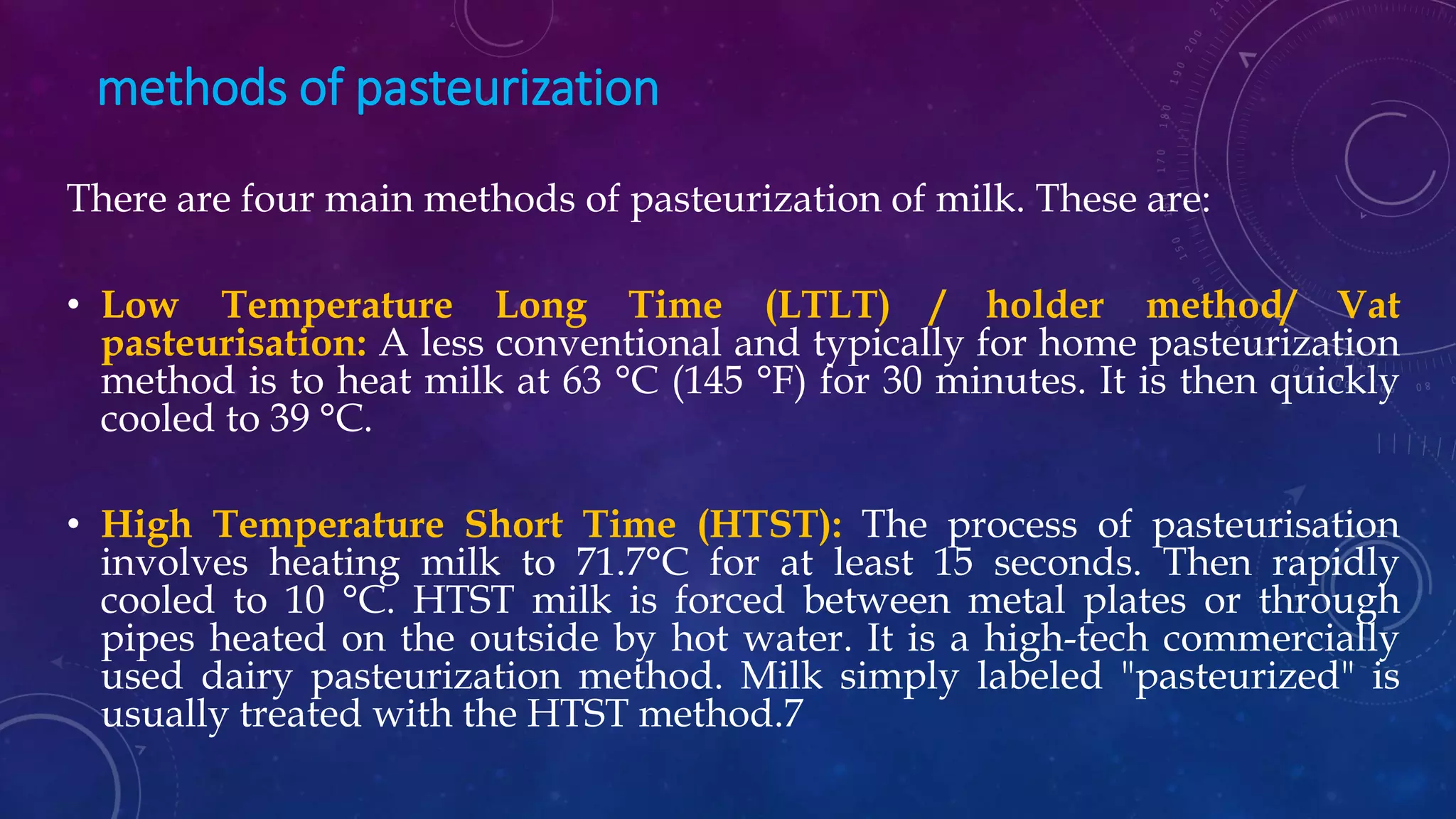 methods of pasteurization

There are four main methods of pasteurization of milk. These are:

• Low Temperature Long Time (LTLT) / holder method/ Vat pasteurisation: A less conventional and typically for home pasteurization method is to heat milk at 63 °C (145 °F) for 30 minutes. It is then quickly cooled to 39 °C.

• High Temperature Short Time (HTST): The process of pasteurisation involves heating milk to 71.7°C for at least 15 seconds. Then rapidly cooled to 10 °C. HTST milk is forced between metal plates or through pipes heated on the outside by hot water. It is a high-tech commercially used dairy pasteurization method. Milk simply labeled "pasteurized" is usually treated with the HTST method.7